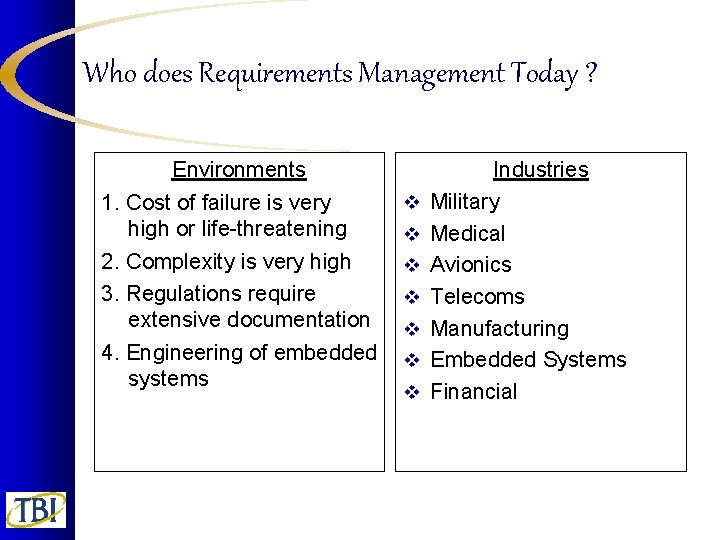 Who does Requirements Management Today ?

Environments

1. Cost of failure is very high or life-threatening
2. Complexity is very high
3. Regulations require extensive documentation
4. Engineering of embedded systems

Industries

❖ Military
❖ Medical
❖ Avionics
❖ Telecoms
❖ Manufacturing
❖ Embedded Systems
❖ Financial

TBI